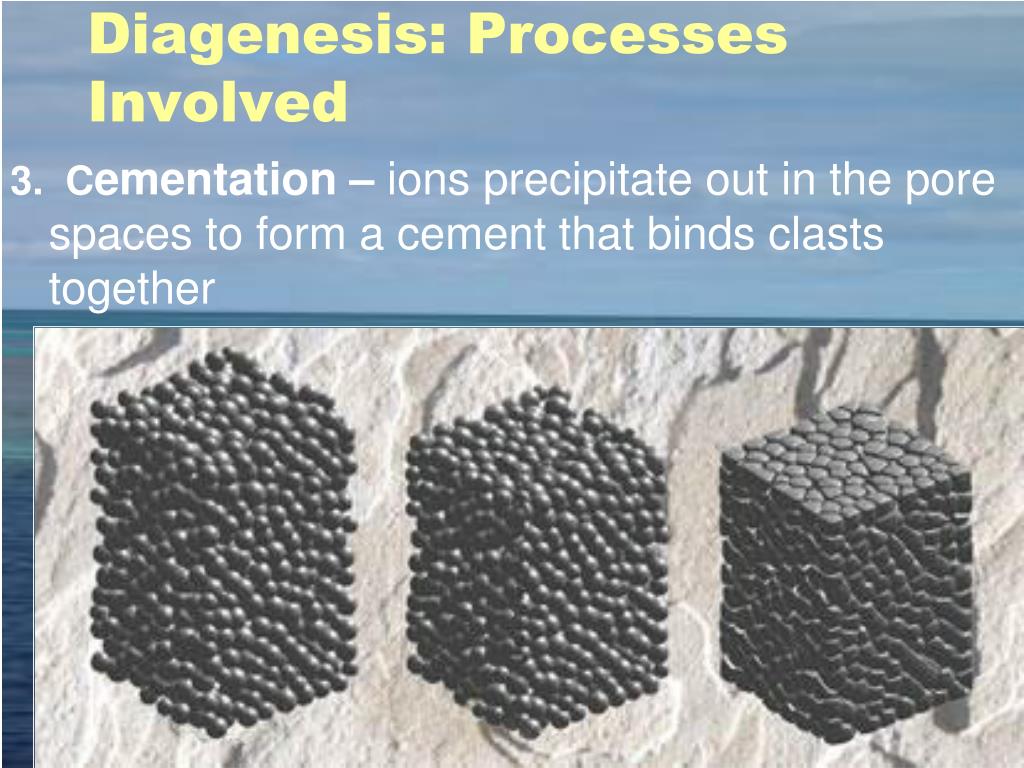 Diagenesis: Processes Involved

3. Cementation – ions precipitate out in the pore spaces to form a cement that binds clasts together